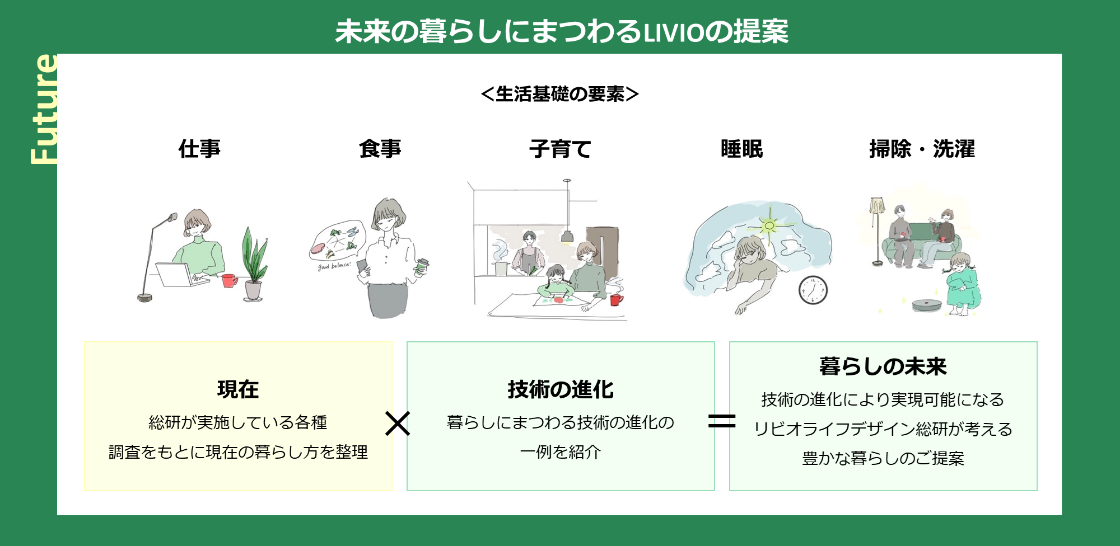 未来の暮らしにまつわるLIVIOの提案

Future

＜生活基礎の要素＞

仕事

食事

子育て

睡眠

掃除・洗濯

good balance!

現在
総研が実施している各種
調査をもとに現在の暮らし方を整理

×

技術の進化
暮らしにまつわる技術の進化の
一例を紹介

＝

暮らしの未来
技術の進化により実現可能になる
リビオライフデザイン総研が考える
豊かな暮らしのご提案